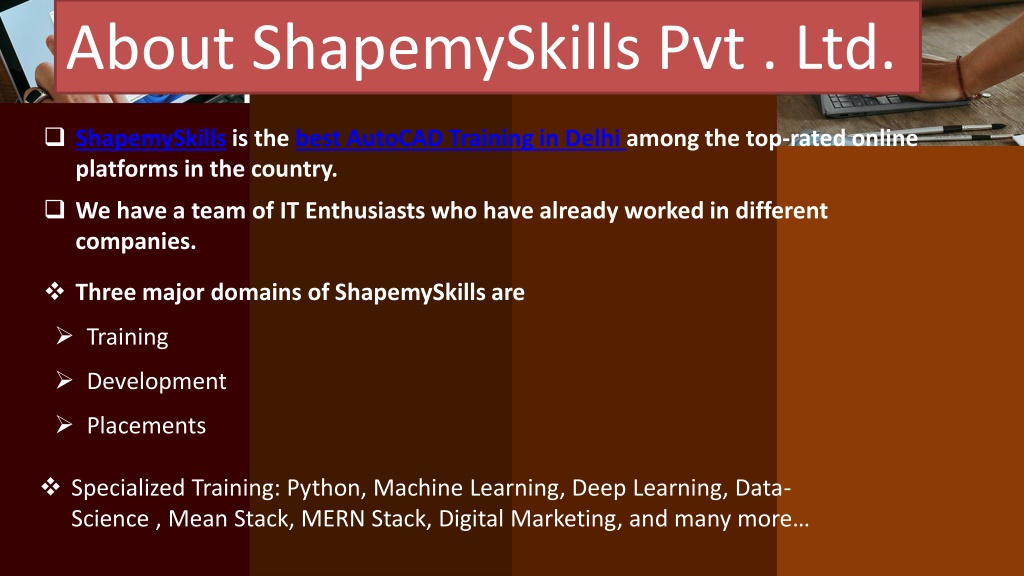 About ShapemySkills Pvt . Ltd.

❑ ShapemySkills is the best AutoCAD Training in Delhi among the top-rated online platforms in the country.

❑ We have a team of IT Enthusiasts who have already worked in different companies.

❖ Three major domains of ShapemySkills are

➢ Training

➢ Development

➢ Placements

❖ Specialized Training: Python, Machine Learning, Deep Learning, Data-Science , Mean Stack, MERN Stack, Digital Marketing, and many more…